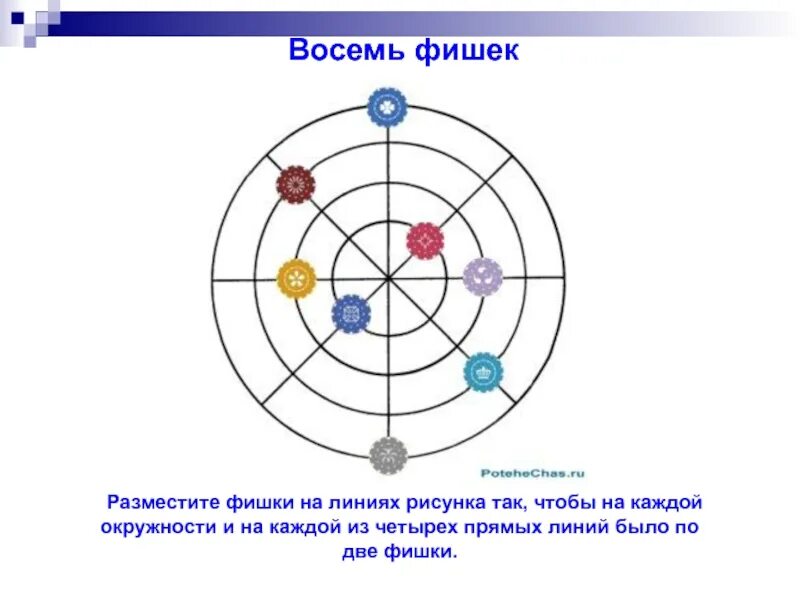 Восемь фишек

PoteheChas.ru

Разместите фишки на линиях рисунка так, чтобы на каждой окружности и на каждой из четырех прямых линий было по две фишки.